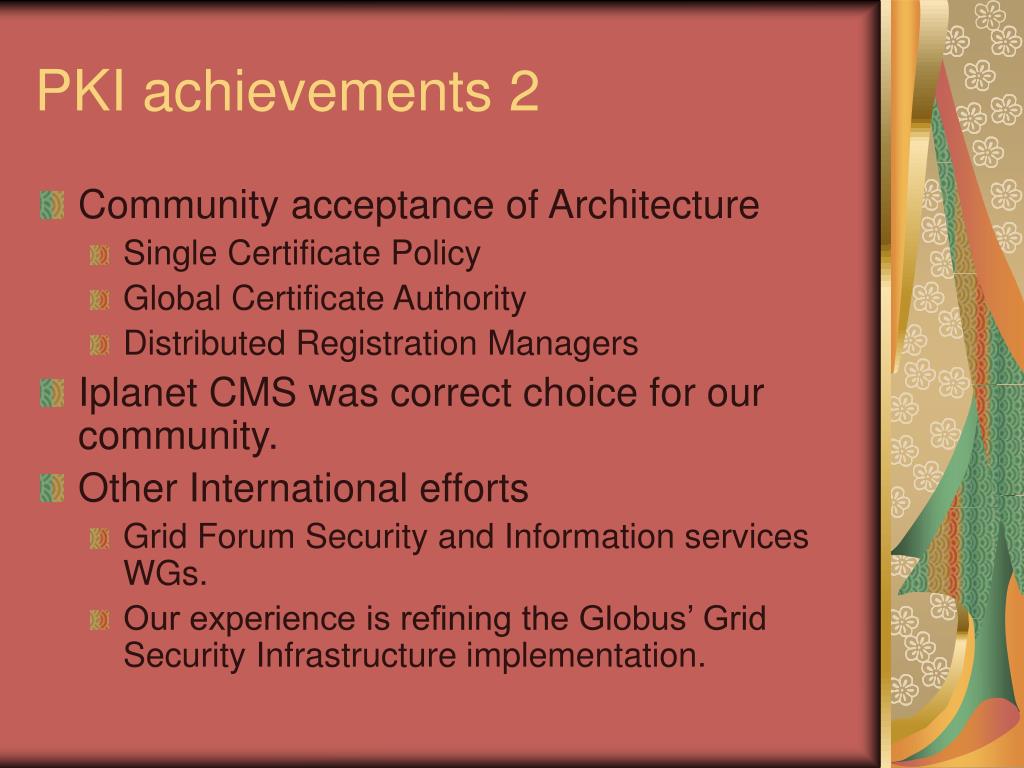 PKI achievements 2

Community acceptance of Architecture

Single Certificate Policy

Global Certificate Authority

Distributed Registration Managers

Iplanet CMS was correct choice for our community.

Other International efforts

Grid Forum Security and Information services WGs.

Our experience is refining the Globus’ Grid Security Infrastructure implementation.